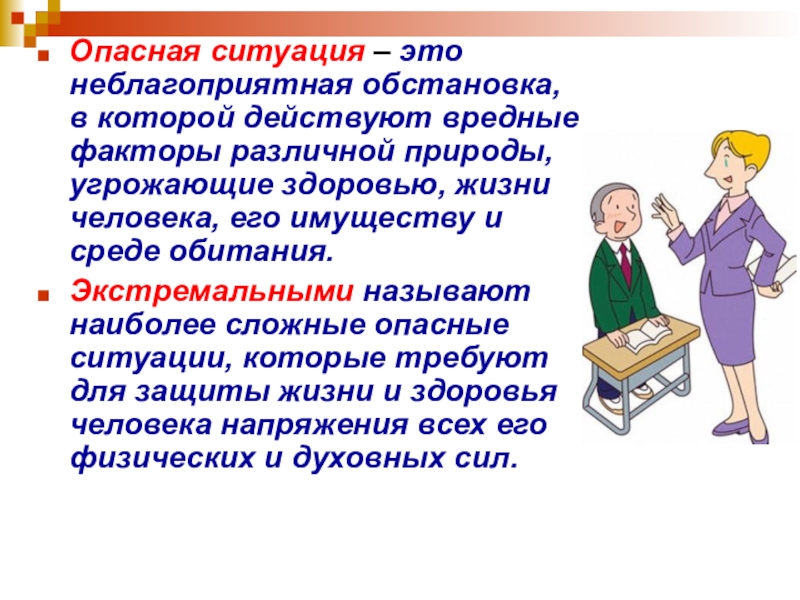 Опасная ситуация – это неблагоприятная обстановка, в которой действуют вредные факторы различной природы, угрожающие здоровью, жизни человека, его имуществу и среде обитания.

Экстремальными называют наиболее сложные опасные ситуации, которые требуют для защиты жизни и здоровья человека напряжения всех его физических и духовных сил.